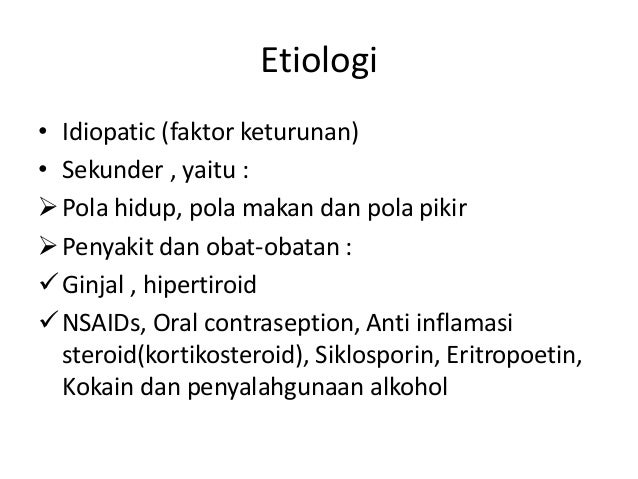 Etiologi

• Idiopatic (faktor keturunan)
• Sekunder , yaitu :
➢ Pola hidup, pola makan dan pola pikir
➢ Penyakit dan obat-obatan :
✓ Ginjal , hipertiroid
✓ NSAIDs, Oral contraseption, Anti inflamasi steroid(kortikosteroid), Siklosporin, Eritropoetin, Kokain dan penyalahgunaan alkohol